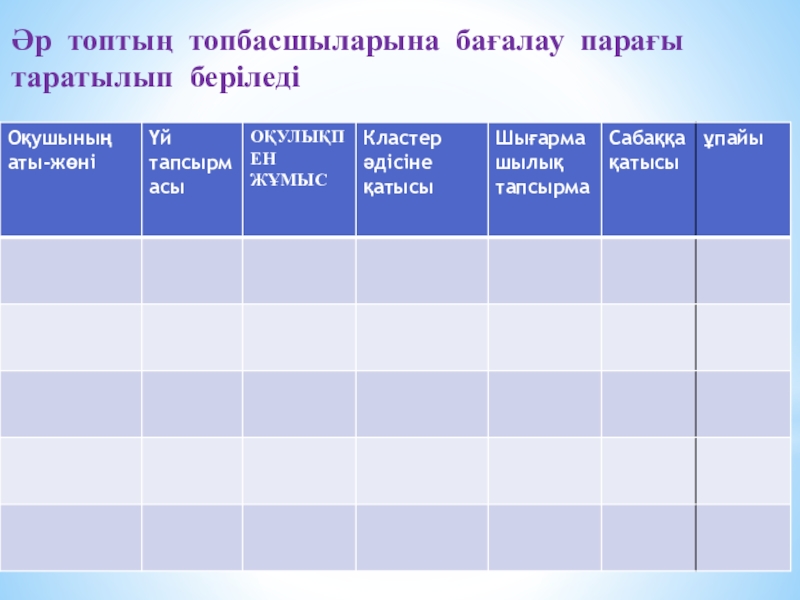 Әр топтың топбасшыларына бағалау парағы таратылып беріледі

| Оқушының аты-жөні | Үй тапсырмасы | ОҚУЛЫҚПЕН ЖҰМЫС | Кластер әдісіне қатысы | Шығармашылық тапсырма | Сабаққа қатысы | ұпайы |
|---|---|---|---|---|---|---|
| | | | | | | |
| | | | | | | |
| | | | | | | |
| | | | | | | |
| | | | | | | |